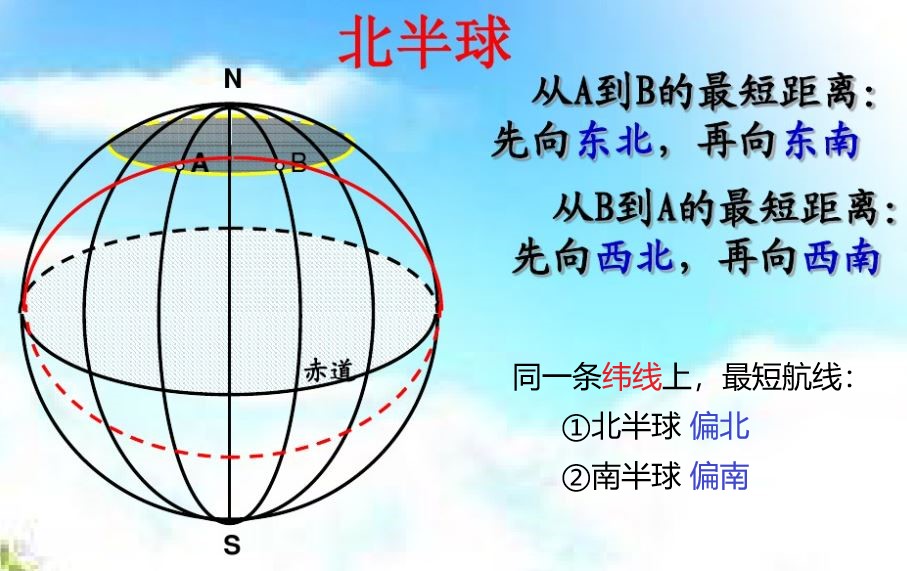 北半球

N

A

B

赤道

S

从A到B的最短距离：
先向东北，再向东南

从B到A的最短距离：
先向西北，再向西南

同一条纬线上，最短航线：
①北半球 偏北
②南半球 偏南